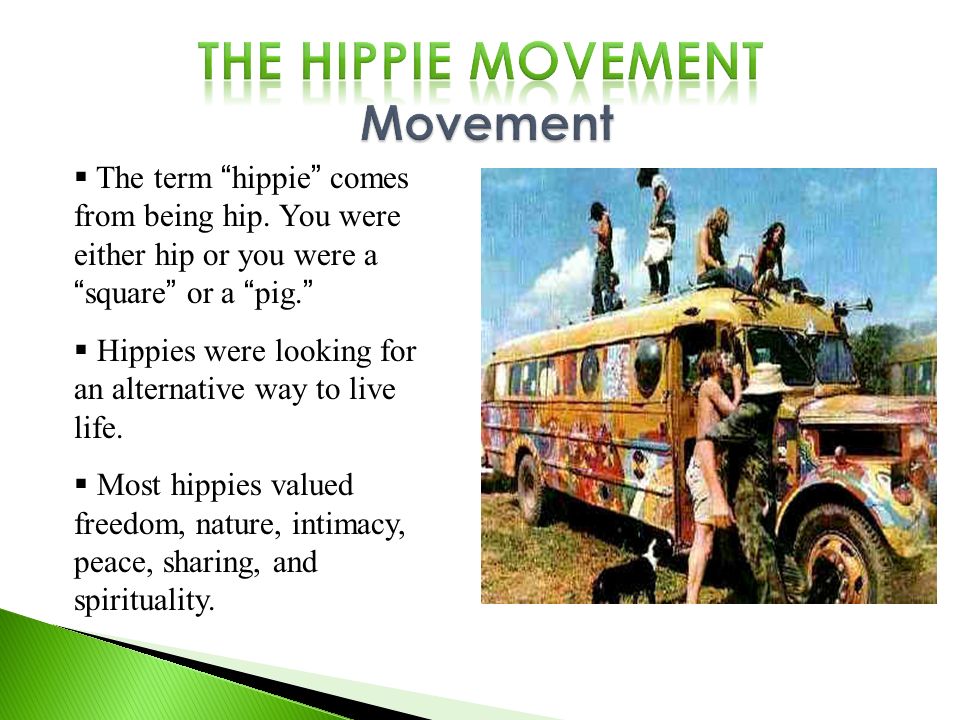 THE HIPPIE MOVEMENT
Movement

▪ The term “hippie” comes from being hip. You were either hip or you were a “square” or a “pig.”

▪ Hippies were looking for an alternative way to live life.

▪ Most hippies valued freedom, nature, intimacy, peace, sharing, and spirituality.